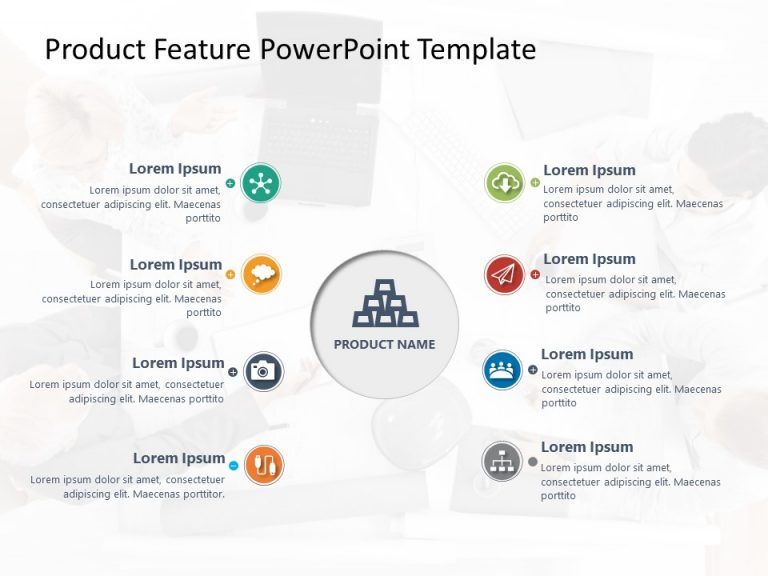 Product Feature PowerPoint Template

Lorem Ipsum
Lorem ipsum dolor sit amet, consectetuer adipiscing elit. Maecenas porttito

Lorem Ipsum
Lorem ipsum dolor sit amet, consectetuer adipiscing elit. Maecenas porttito

Lorem Ipsum
Lorem ipsum dolor sit amet, consectetuer adipiscing elit. Maecenas porttito

Lorem Ipsum
Lorem ipsum dolor sit amet, consectetuer adipiscing elit. Maecenas porttitor.

PRODUCT NAME

Lorem Ipsum
Lorem ipsum dolor sit amet, consectetuer adipiscing elit. Maecenas porttito

Lorem Ipsum
Lorem ipsum dolor sit amet, consectetuer adipiscing elit. Maecenas porttito

Lorem Ipsum
Lorem ipsum dolor sit amet, consectetuer adipiscing elit. Maecenas porttito

Lorem Ipsum
Lorem ipsum dolor sit amet, consectetuer adipiscing elit. Maecenas porttito